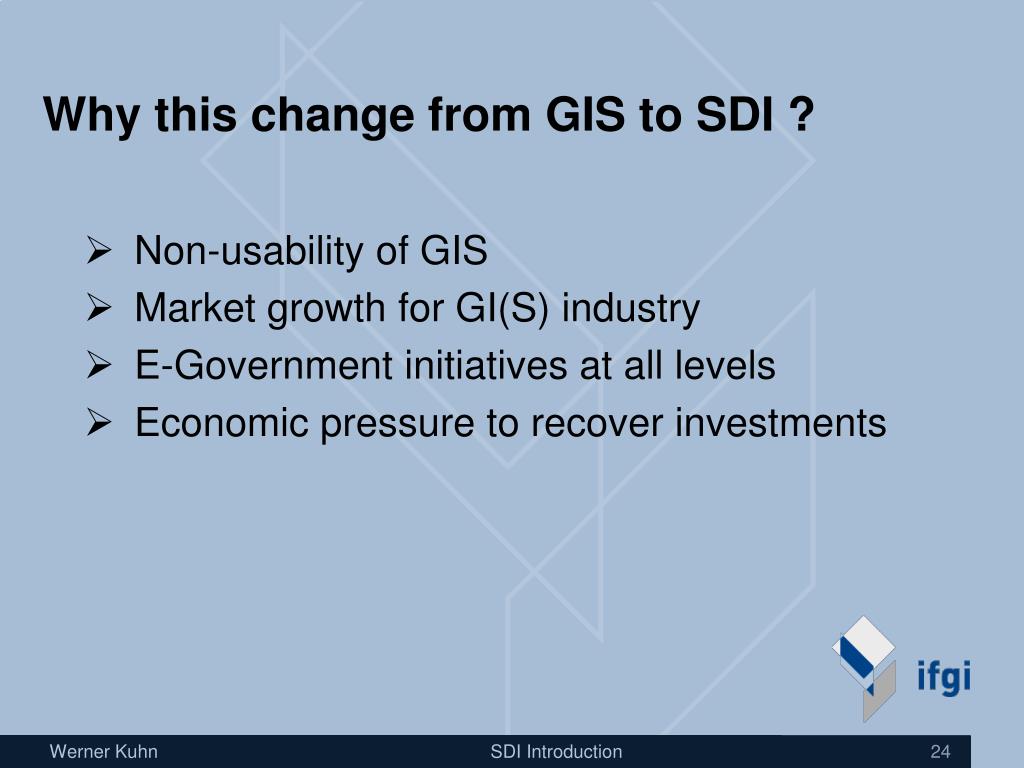 Why this change from GIS to SDI ?

➢ Non-usability of GIS
➢ Market growth for GI(S) industry
➢ E-Government initiatives at all levels
➢ Economic pressure to recover investments

ifgi

Werner Kuhn SDI Introduction 24